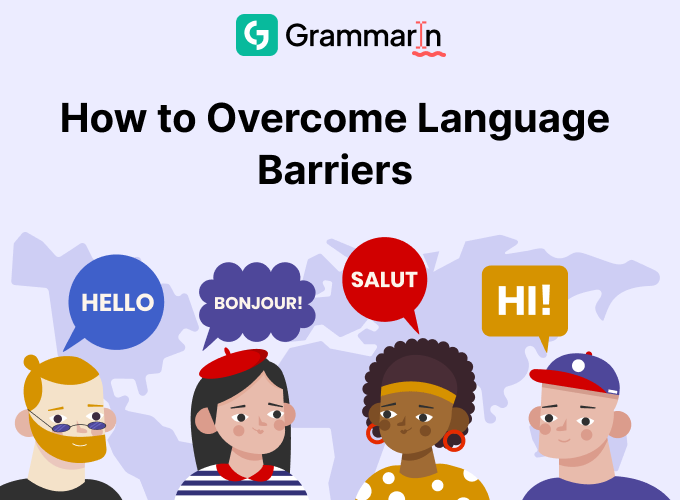 GrammarIn

How to Overcome Language Barriers

HELLO

BONJOUR!

SALUT

HI!